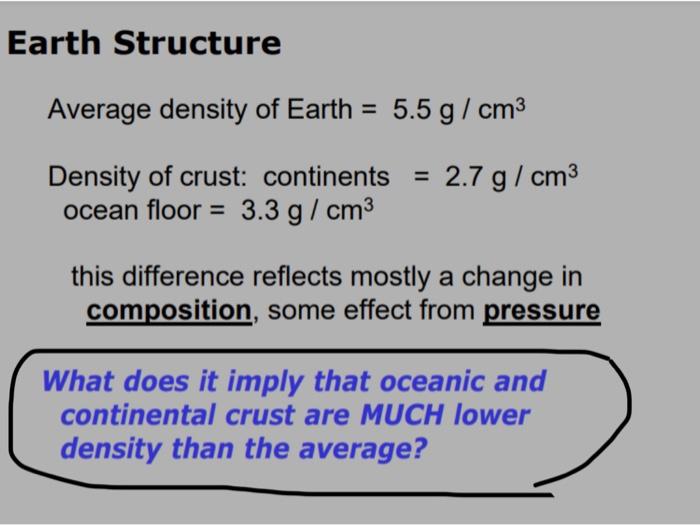 Earth Structure

Average density of Earth = 5.5 g / cm$^3$

Density of crust: continents = 2.7 g / cm$^3$
ocean floor = 3.3 g / cm$^3$

this difference reflects mostly a change in composition, some effect from pressure

What does it imply that oceanic and continental crust are MUCH lower density than the average?